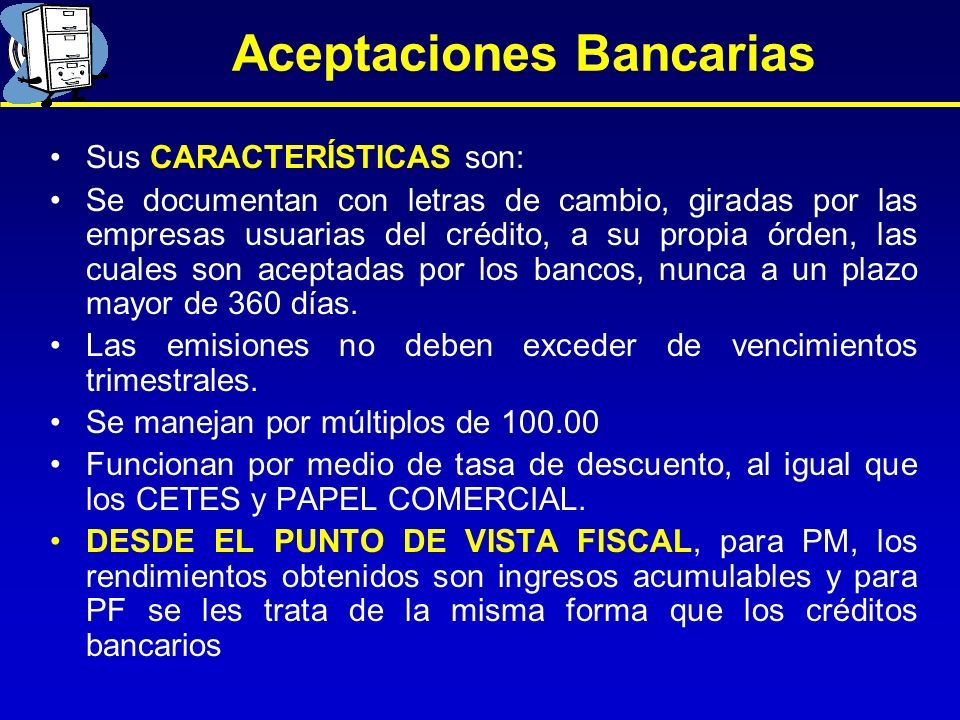 Aceptaciones Bancarias

• Sus CARACTERÍSTICAS son:

• Se documentan con letras de cambio, giradas por las empresas usuarias del crédito, a su propia órden, las cuales son aceptadas por los bancos, nunca a un plazo mayor de 360 días.

• Las emisiones no deben exceder de vencimientos trimestrales.

• Se manejan por múltiplos de 100.00

• Funcionan por medio de tasa de descuento, al igual que los CETES y PAPEL COMERCIAL.

• DESDE EL PUNTO DE VISTA FISCAL, para PM, los rendimientos obtenidos son ingresos acumulables y para PF se les trata de la misma forma que los créditos bancarios